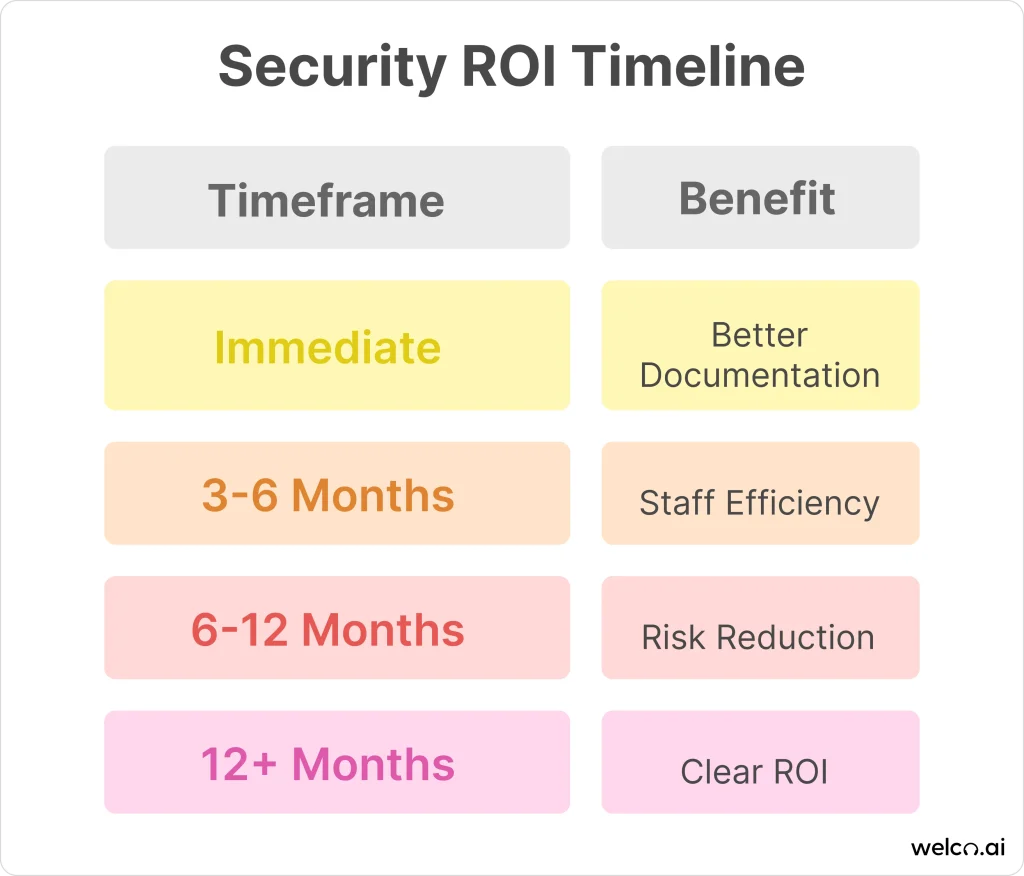 Security ROI Timeline

| Timeframe | Benefit |
|---|---|
| Immediate | Better Documentation |
| 3-6 Months | Staff Efficiency |
| 6-12 Months | Risk Reduction |
| 12+ Months | Clear ROI |

welco.ai